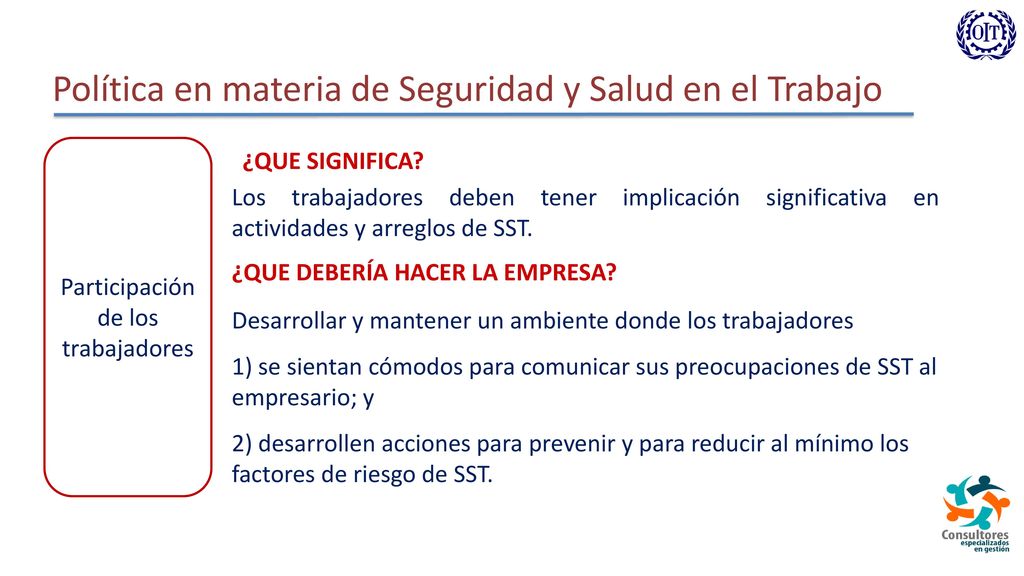 OIT

Política en materia de Seguridad y Salud en el Trabajo

Participación de los trabajadores

¿QUE SIGNIFICA?

Los trabajadores deben tener implicación significativa en actividades y arreglos de SST.

¿QUE DEBERÍA HACER LA EMPRESA?

Desarrollar y mantener un ambiente donde los trabajadores

1) se sientan cómodos para comunicar sus preocupaciones de SST al empresario; y

2) desarrollen acciones para prevenir y para reducir al mínimo los factores de riesgo de SST.

Consultores especializados en gestión